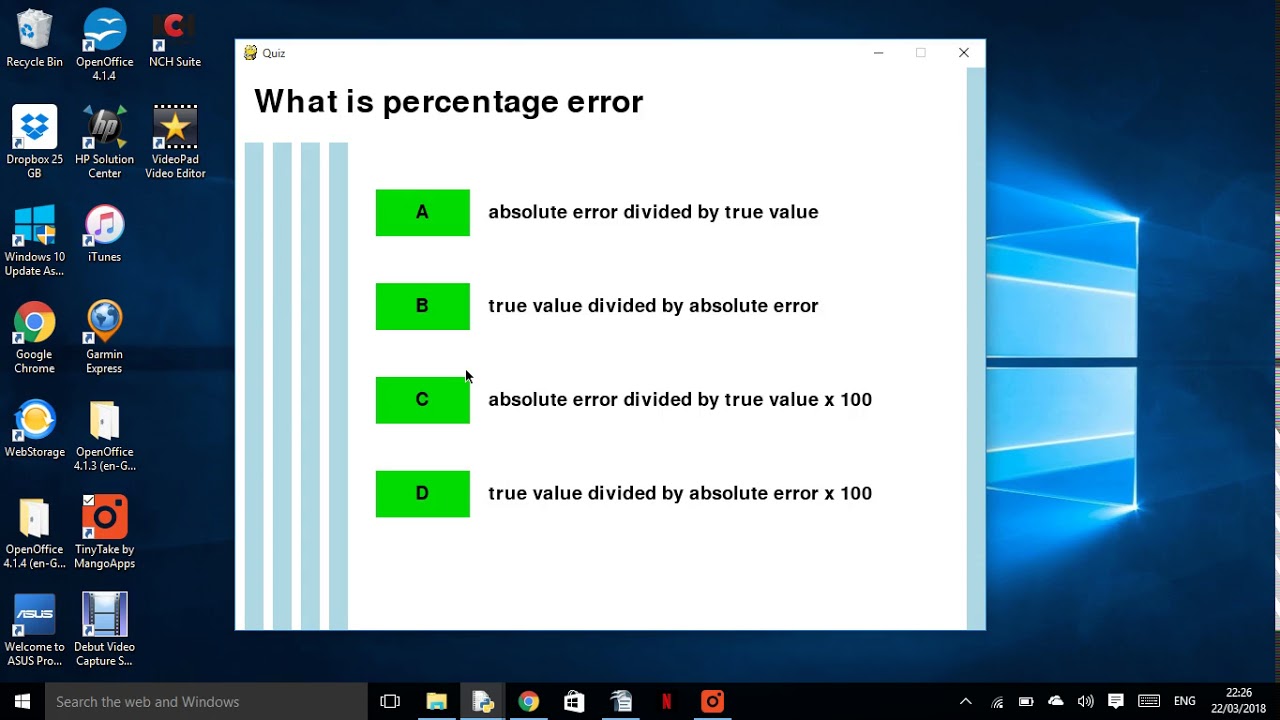 Recycle Bin
OpenOffice 4.1.4
NCH Suite
Dropbox 25 GB
HP Solution Center
VideoPad Video Editor
Windows 10 Update As...
iTunes
Google Chrome
Garmin Express
WebStorage
OpenOffice 4.1.3 (en-G...
OpenOffice 4.1.4 (en-G...
TinyTake by MangoApps
Welcome to ASUS Pro...
Debut Video Capture S...

Quiz

What is percentage error

A absolute error divided by true value

B true value divided by absolute error

C absolute error divided by true value x 100

D true value divided by absolute error x 100

Search the web and Windows

ENG
22:26
22/03/2018